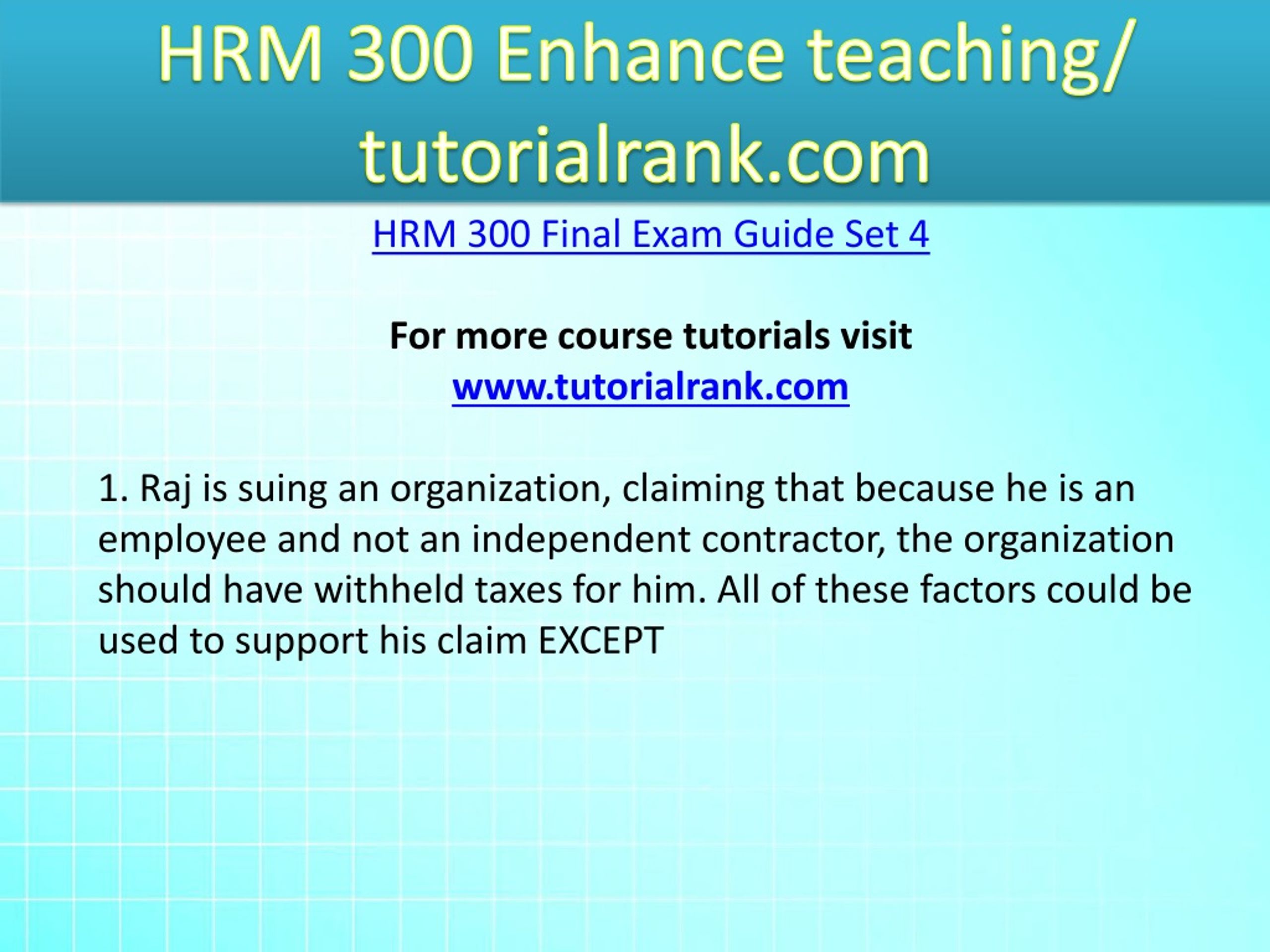 HRM 300 Enhance teaching/ tutorialrank.com

HRM 300 Final Exam Guide Set 4

For more course tutorials visit
www.tutorialrank.com

1. Raj is suing an organization, claiming that because he is an employee and not an independent contractor, the organization should have withheld taxes for him. All of these factors could be used to support his claim EXCEPT